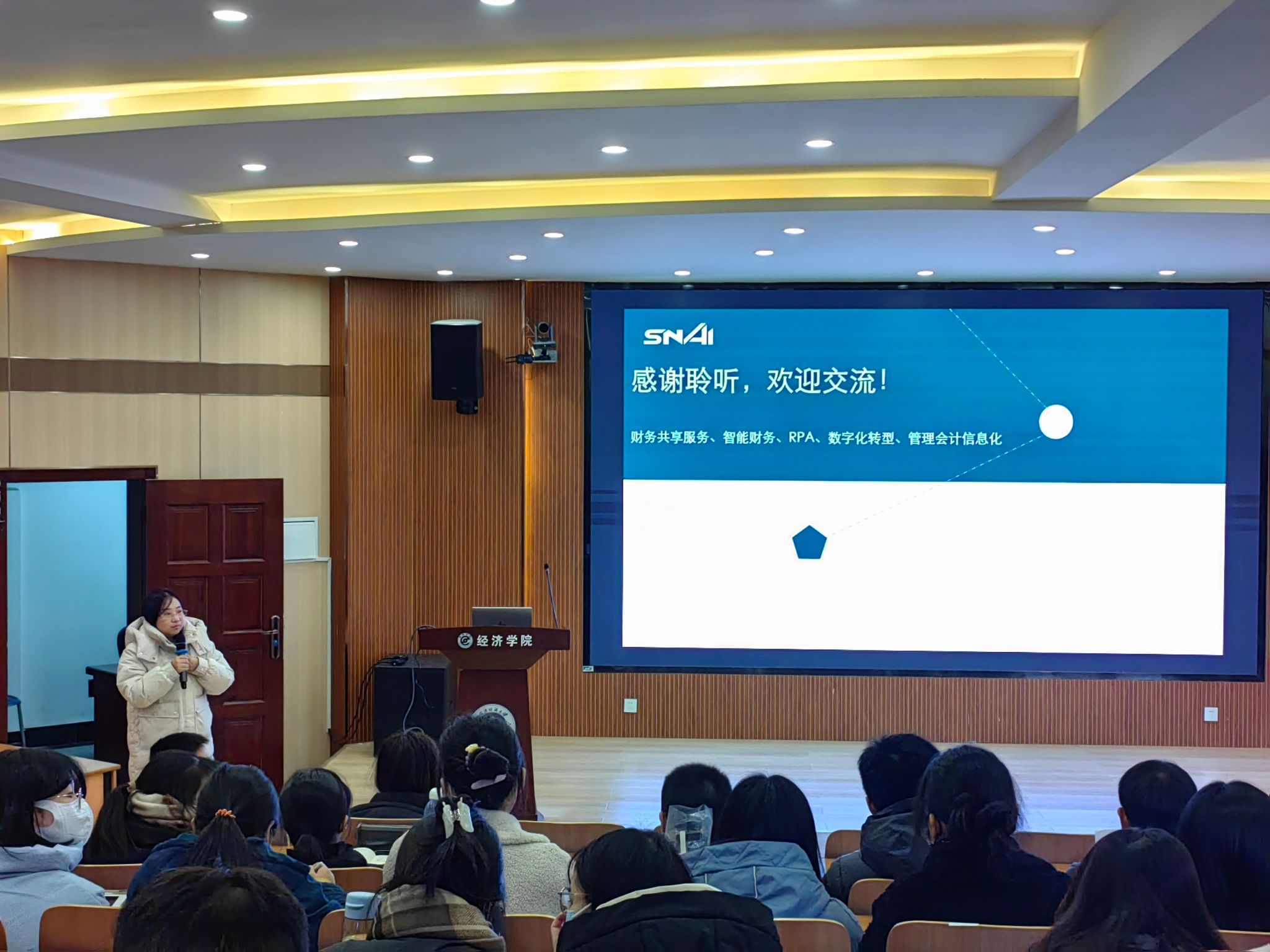 SNAI

感谢聆听，欢迎交流！

财务共享服务、智能财务、RPA、数字化转型、管理会计信息化

经济学院